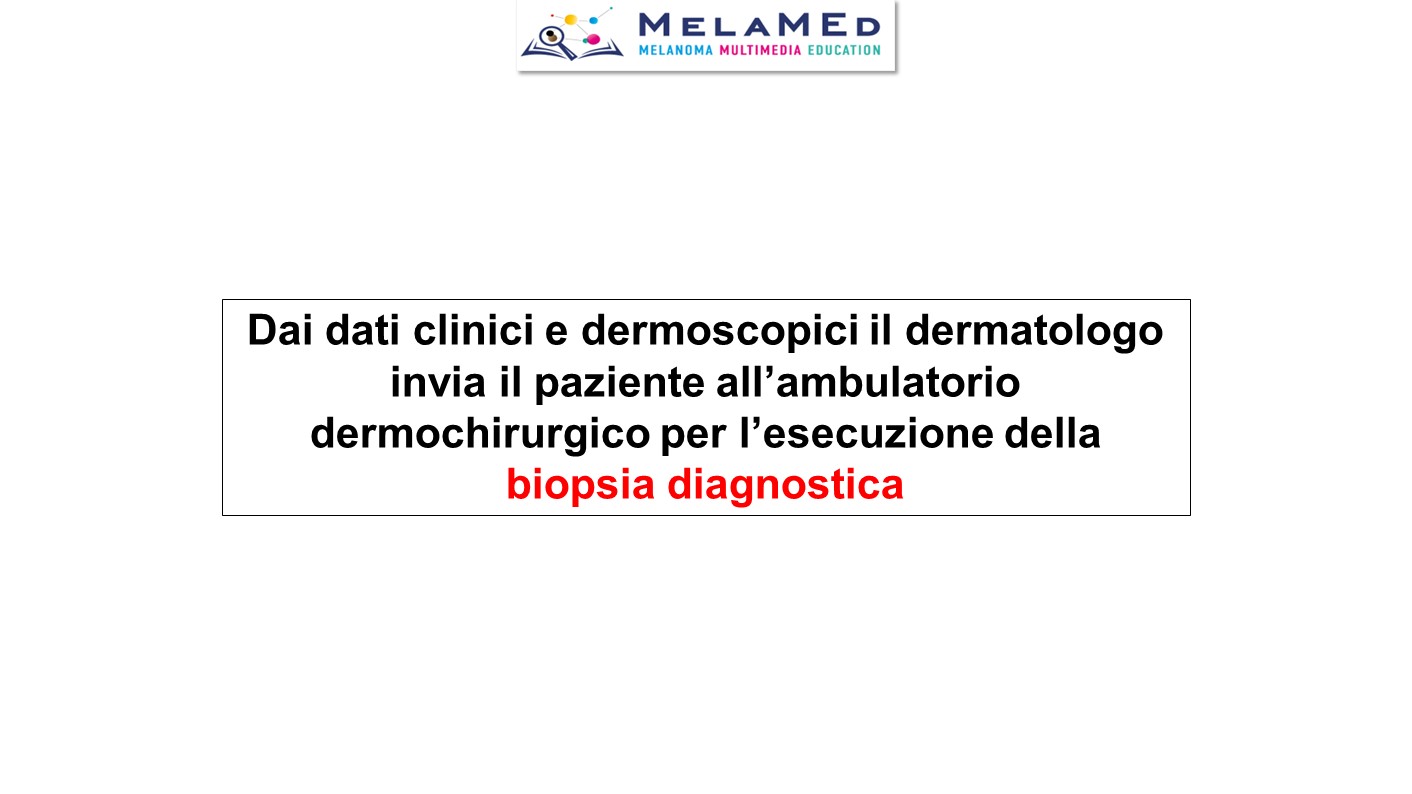 MELAMED
MELANOMA MULTIMEDIA EDUCATION

Dai dati clinici e dermoscopici il dermatologo invia il paziente all’ambulatorio dermochirurgico per l’esecuzione della biopsia diagnostica